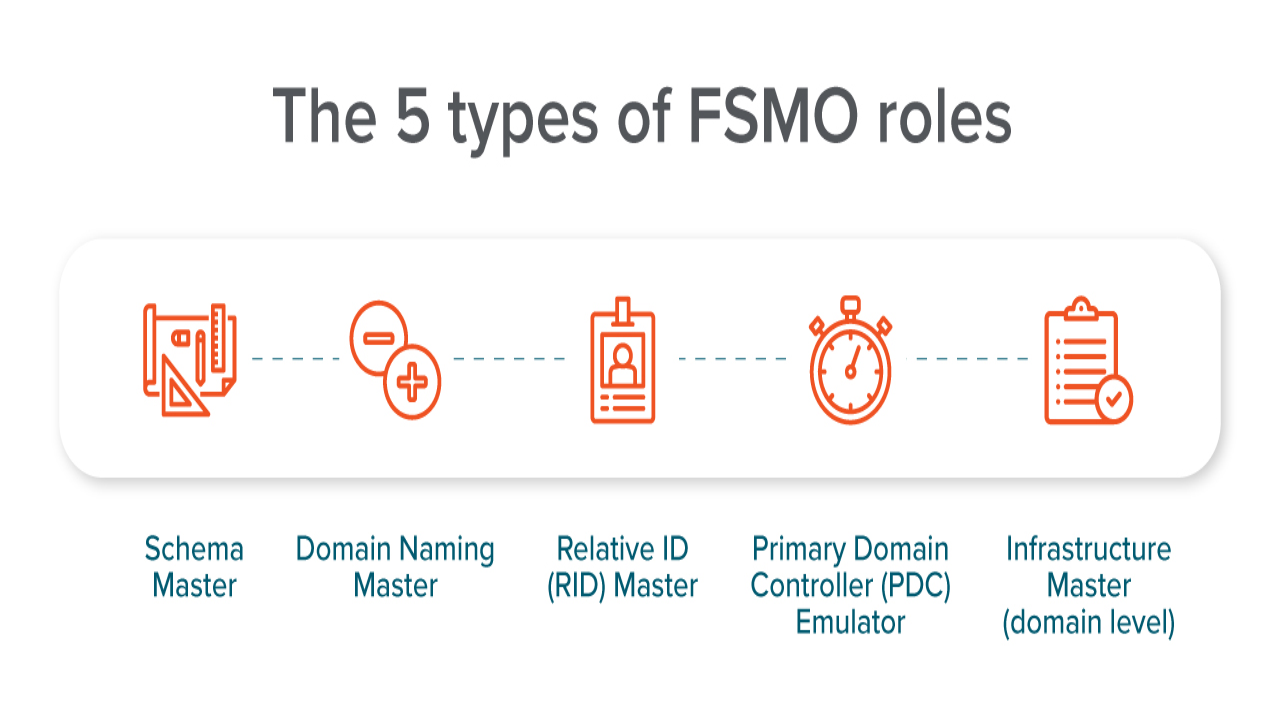 The 5 types of FSMO roles

Schema Master

Domain Naming Master

Relative ID (RID) Master

Primary Domain Controller (PDC) Emulator

Infrastructure Master (domain level)